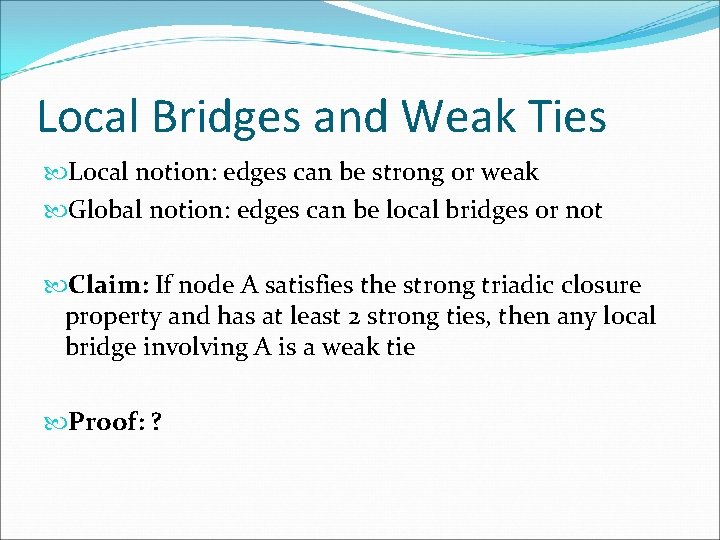 Local Bridges and Weak Ties

Local notion: edges can be strong or weak

Global notion: edges can be local bridges or not

Claim: If node A satisfies the strong triadic closure property and has at least 2 strong ties, then any local bridge involving A is a weak tie

Proof: ?